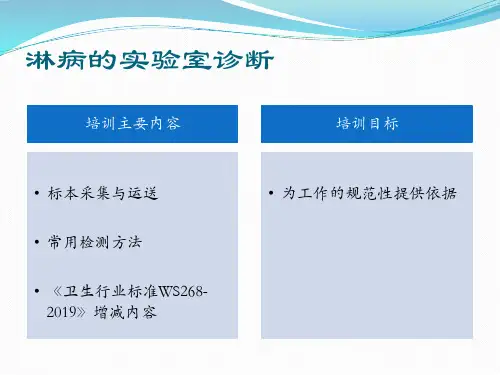 淋病的实验室诊断

培训主要内容

• 标本采集与运送

• 常用检测方法

• 《卫生行业标准WS268-2019》增减内容

培训目标

• 为工作的规范性提供依据